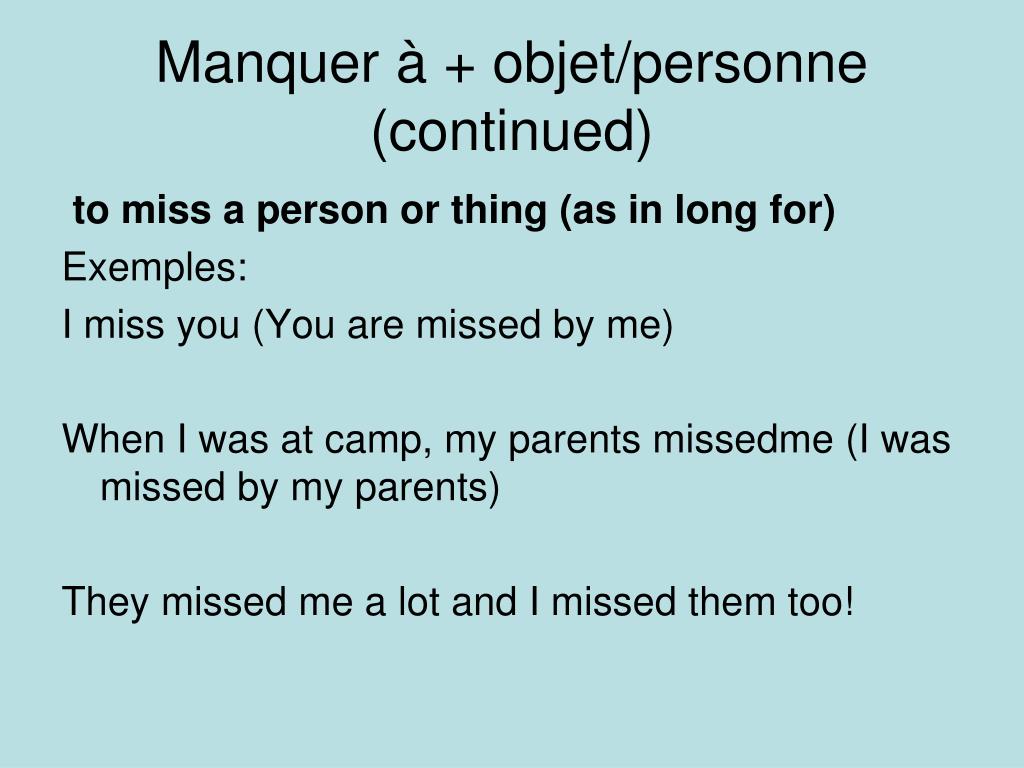 Manquer à + objet/personne (continued)

to miss a person or thing (as in long for)

Exemples:

I miss you (You are missed by me)

When I was at camp, my parents missedme (I was missed by my parents)

They missed me a lot and I missed them too!